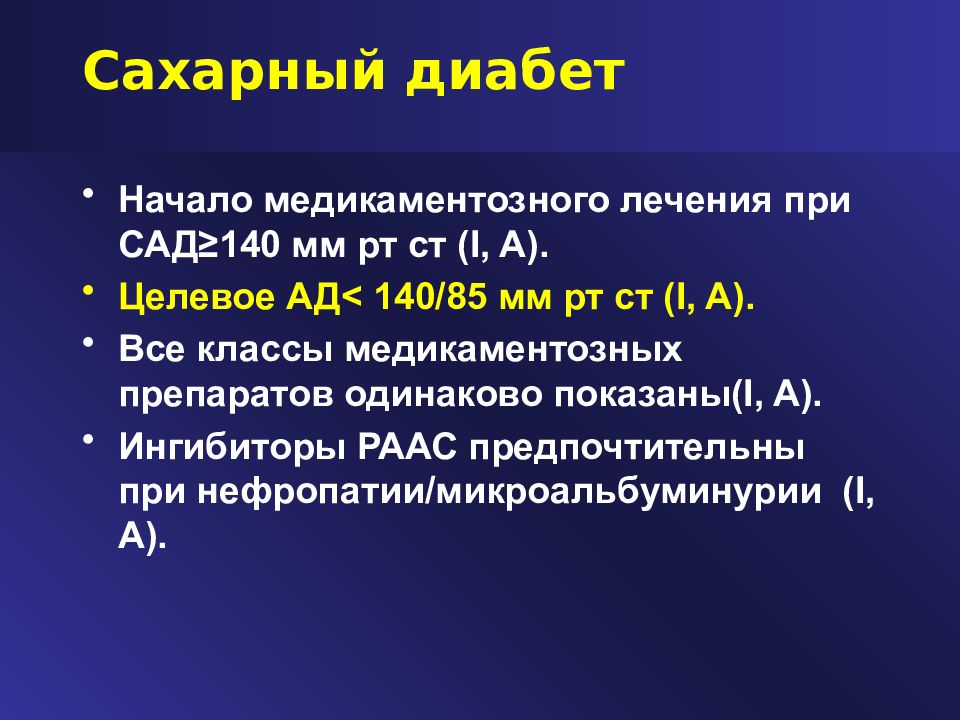 Сахарный диабет

• Начало медикаментозного лечения при САД≥140 мм рт ст (I, A).
• Целевое АД< 140/85 мм рт ст (I, A).
• Все классы медикаментозных препаратов одинаково показаны(I, A).
• Ингибиторы РААС предпочтительны при нефропатии/микроальбуминурии (I, A).